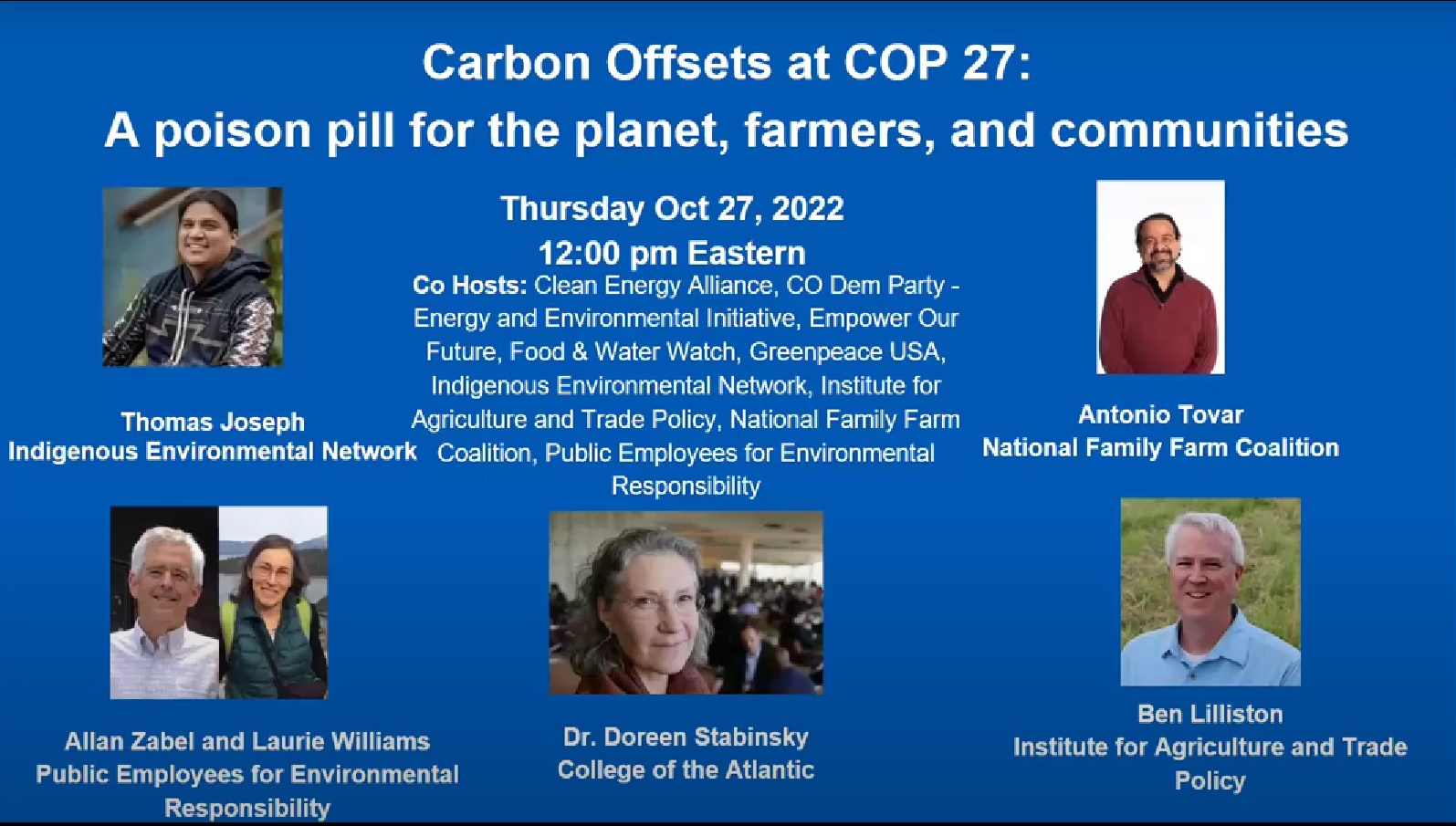 Carbon Offsets at COP 27:
A poison pill for the planet, farmers, and communities

Thursday Oct 27, 2022
12:00 pm Eastern

Co Hosts: Clean Energy Alliance, CO Dem Party - Energy and Environmental Initiative, Empower Our Future, Food & Water Watch, Greenpeace USA, Indigenous Environmental Network, Institute for Agriculture and Trade Policy, National Family Farm Coalition, Public Employees for Environmental Responsibility

Thomas Joseph
Indigenous Environmental Network

Antonio Tovar
National Family Farm Coalition

Allan Zabel and Laurie Williams
Public Employees for Environmental Responsibility

Dr. Doreen Stabinsky
College of the Atlantic

Ben Lilliston
Institute for Agriculture and Trade Policy